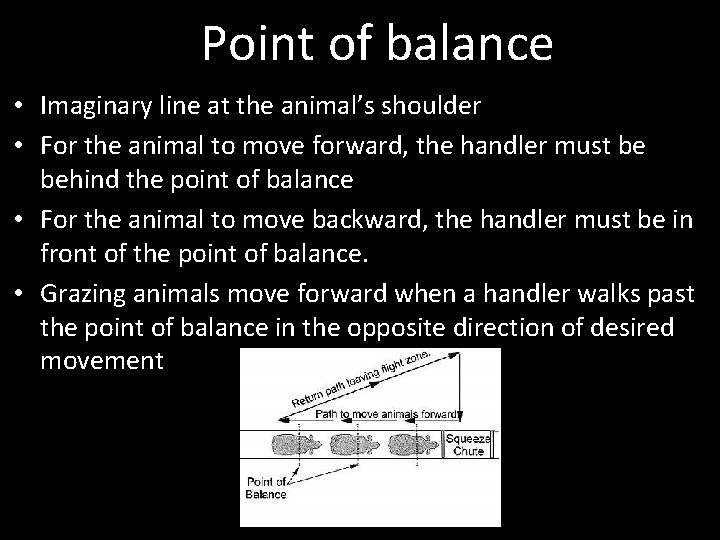 Point of balance

• Imaginary line at the animal's shoulder
• For the animal to move forward, the handler must be behind the point of balance
• For the animal to move backward, the handler must be in front of the point of balance.
• Grazing animals move forward when a handler walks past the point of balance in the opposite direction of desired movement

Return path leaving flight zone.
Path to move animals forward
Squeeze Chute
Point of Balance